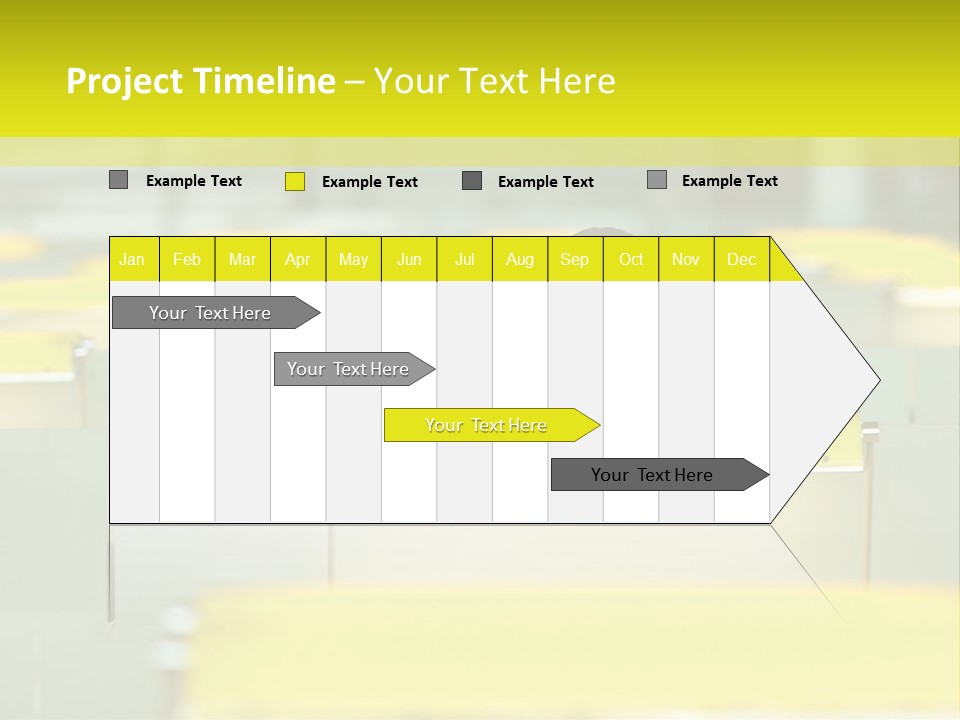 Project Timeline – Your Text Here

Example Text Example Text Example Text Example Text

| Jan | Feb | Mar | Apr | May | Jun | Jul | Aug | Sep | Oct | Nov | Dec |
|---|---|---|---|---|---|---|---|---|---|---|---|

Your Text Here

Your Text Here

Your Text Here

Your Text Here